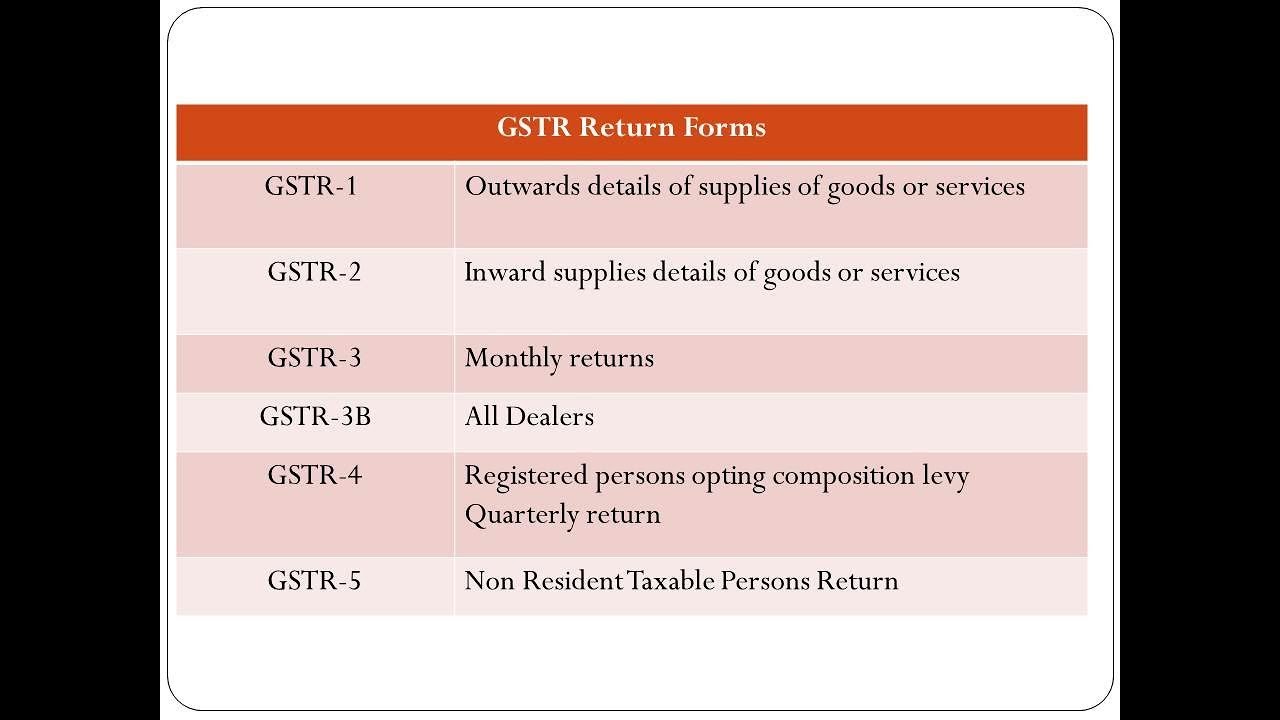 | GSTR Return Forms | |
|---|---|
| GSTR-1 | Outwards details of supplies of goods or services |
| GSTR-2 | Inward supplies details of goods or services |
| GSTR-3 | Monthly returns |
| GSTR-3B | All Dealers |
| GSTR-4 | Registered persons opting composition levy Quarterly return |
| GSTR-5 | Non Resident Taxable Persons Return |